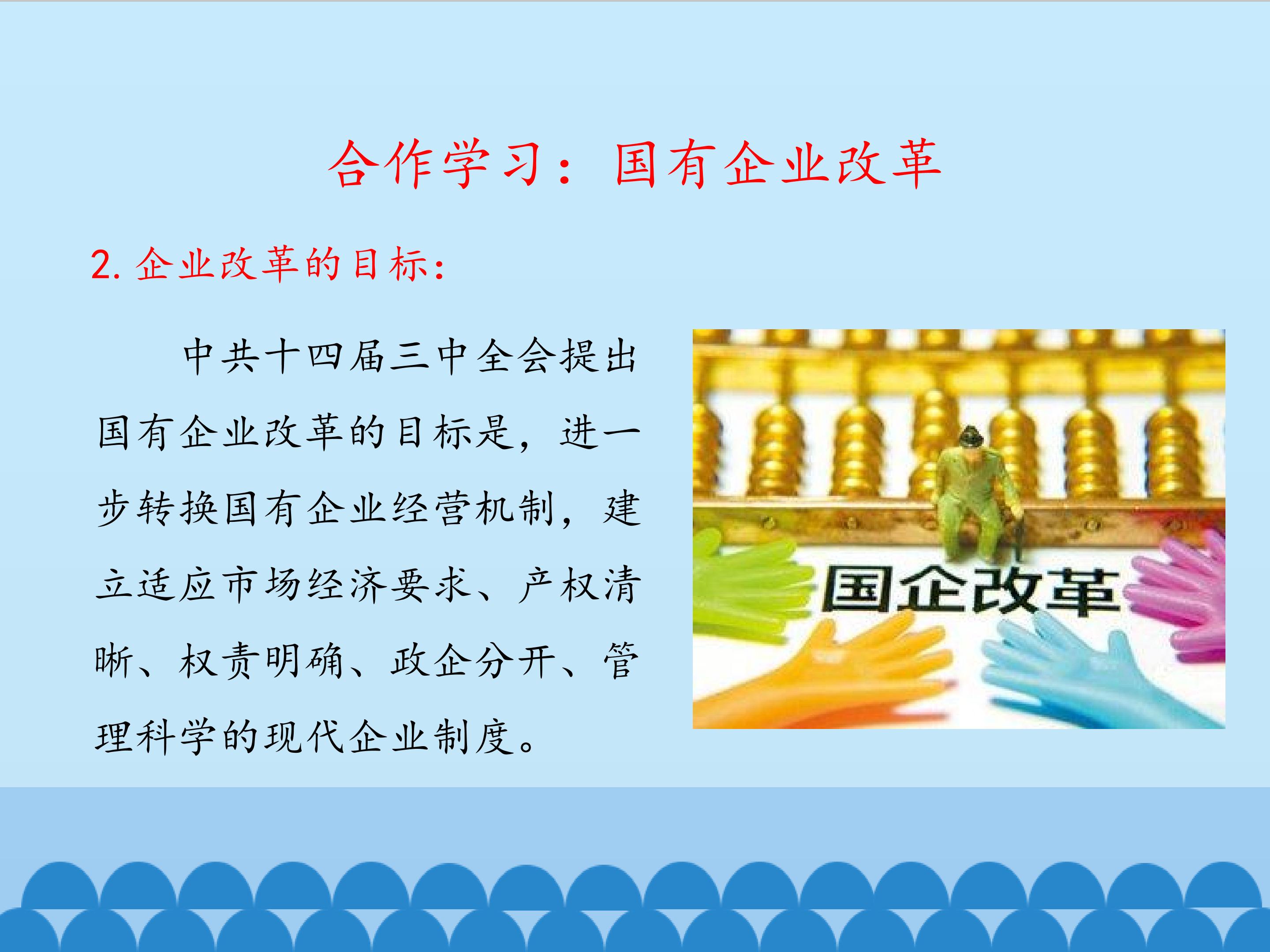 合作学习：国有企业改革

2. 企业改革的目标：

中共十四届三中全会提出国有企业改革的目标是，进一步转换国有企业经营机制，建立适应市场经济要求、产权清晰、权责明确、政企分开、管理科学的现代企业制度。

国企改革